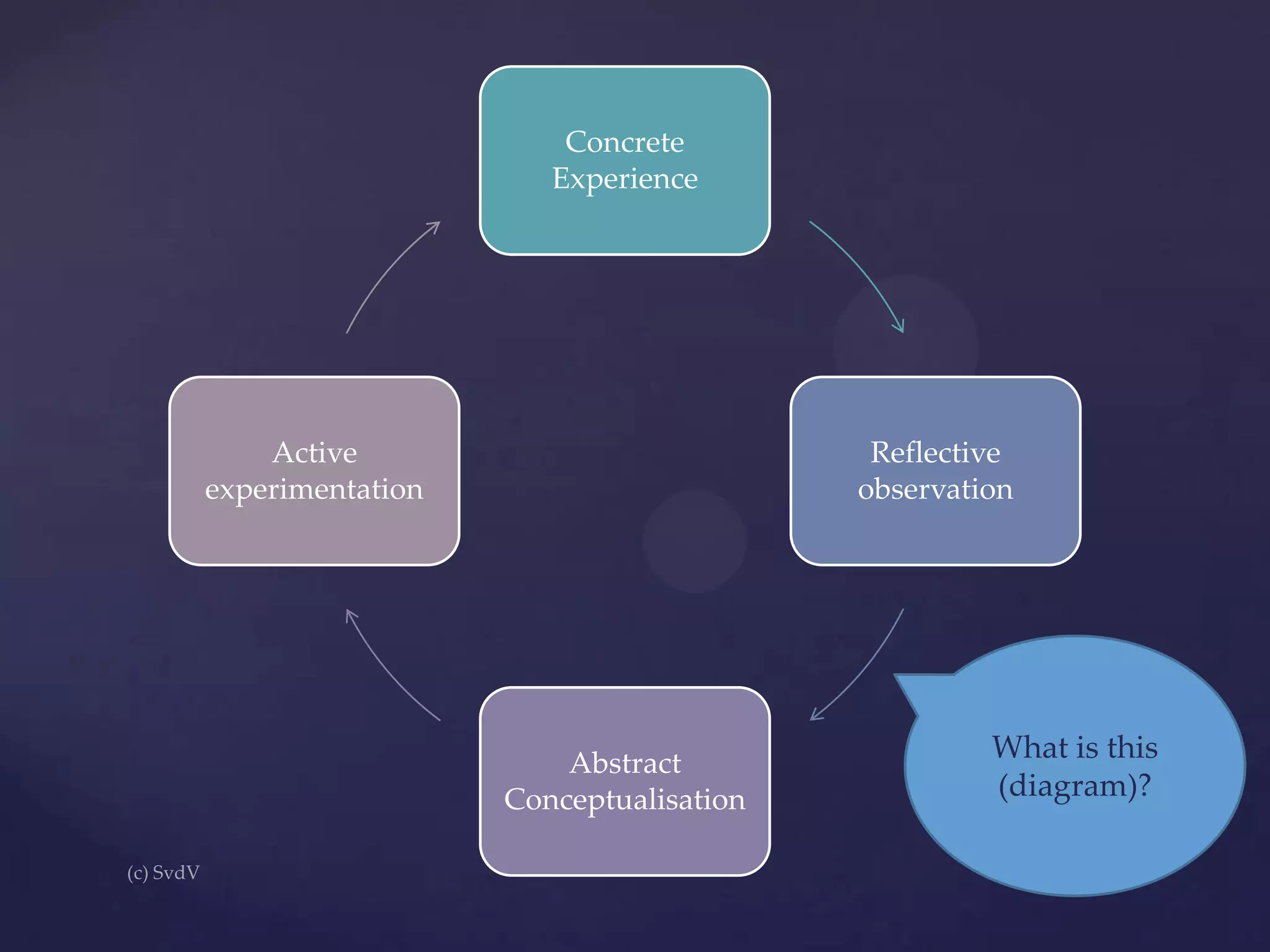 Concrete Experience

Reflective observation

Abstract Conceptualisation

Active experimentation

What is this (diagram)?

(c) SvdV